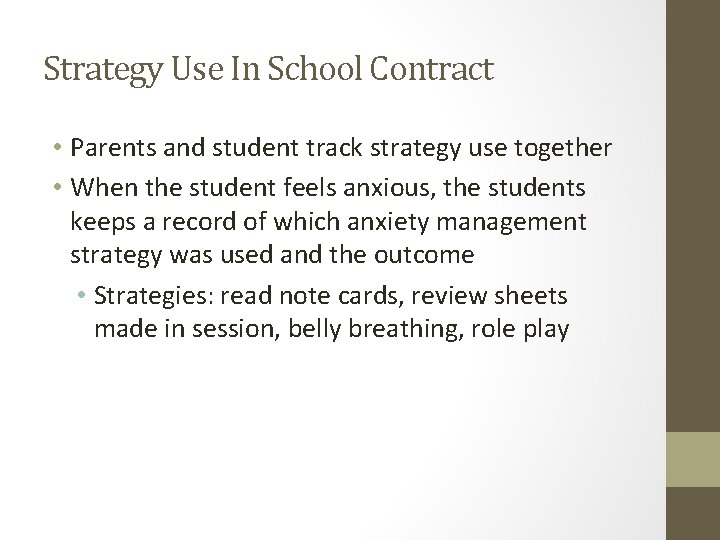 Strategy Use In School Contract

• Parents and student track strategy use together
• When the student feels anxious, the students keeps a record of which anxiety management strategy was used and the outcome
  • Strategies: read note cards, review sheets made in session, belly breathing, role play